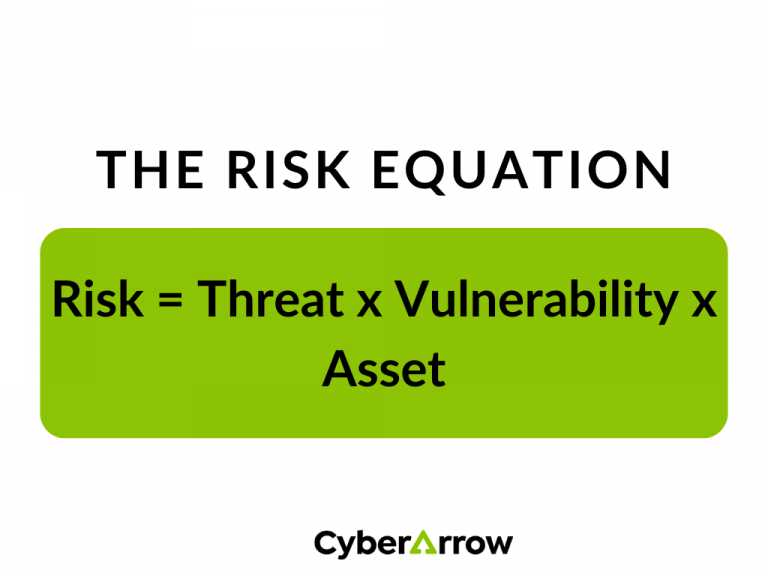 THE RISK EQUATION

Risk = Threat x Vulnerability x Asset

CyberArrow